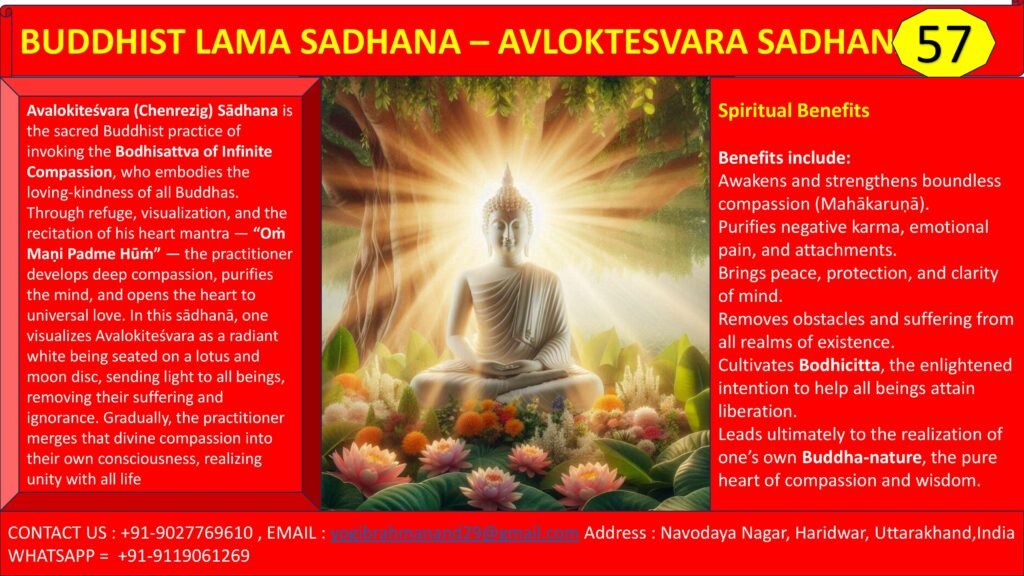 BUDDHIST LAMA SADHANA – AVLOKTESVARA SADHAN

57

Avalokiteśvara (Chenrezig) Sādhana is the sacred Buddhist practice of invoking the Bodhisattva of Infinite Compassion, who embodies the loving-kindness of all Buddhas. Through refuge, visualization, and the recitation of his heart mantra — "Oṁ Maṇi Padme Hūṁ" — the practitioner develops deep compassion, purifies the mind, and opens the heart to universal love. In this sādhanā, one visualizes Avalokiteśvara as a radiant white being seated on a lotus and moon disc, sending light to all beings, removing their suffering and ignorance. Gradually, the practitioner merges that divine compassion into their own consciousness, realizing unity with all life

Spiritual Benefits

Benefits include:
Awakens and strengthens boundless compassion (Mahākaruṇā).
Purifies negative karma, emotional pain, and attachments.
Brings peace, protection, and clarity of mind.
Removes obstacles and suffering from all realms of existence.
Cultivates Bodhicitta, the enlightened intention to help all beings attain liberation.
Leads ultimately to the realization of one's own Buddha-nature, the pure heart of compassion and wisdom.

CONTACT US : +91-9027769610 , EMAIL : yogibrahmanand29@gmail.com Address : Navodaya Nagar, Haridwar, Uttarakhand,India
WHATSAPP = +91-9119061269